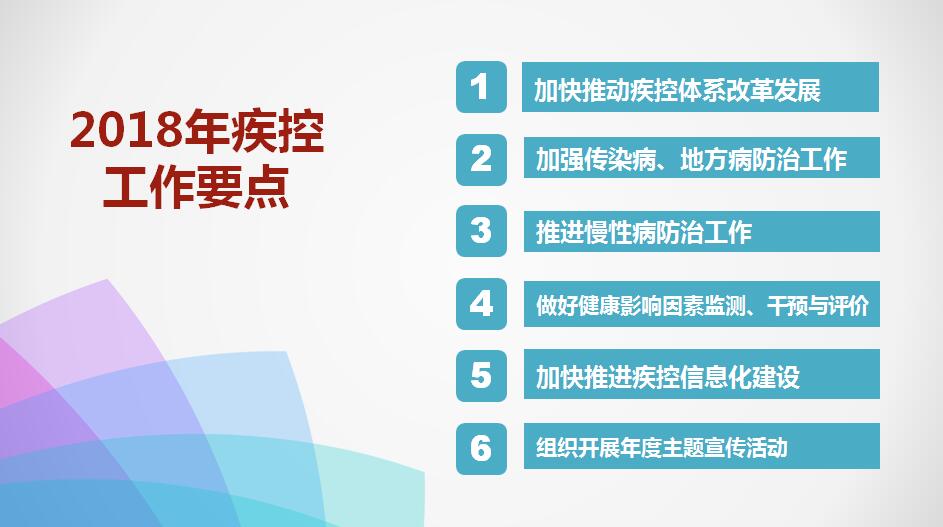 2018年疾控工作要点

1 加快推动疾控体系改革发展

2 加强传染病、地方病防治工作

3 推进慢性病防治工作

4 做好健康影响因素监测、干预与评价

5 加快推进疾控信息化建设

6 组织开展年度主题宣传活动